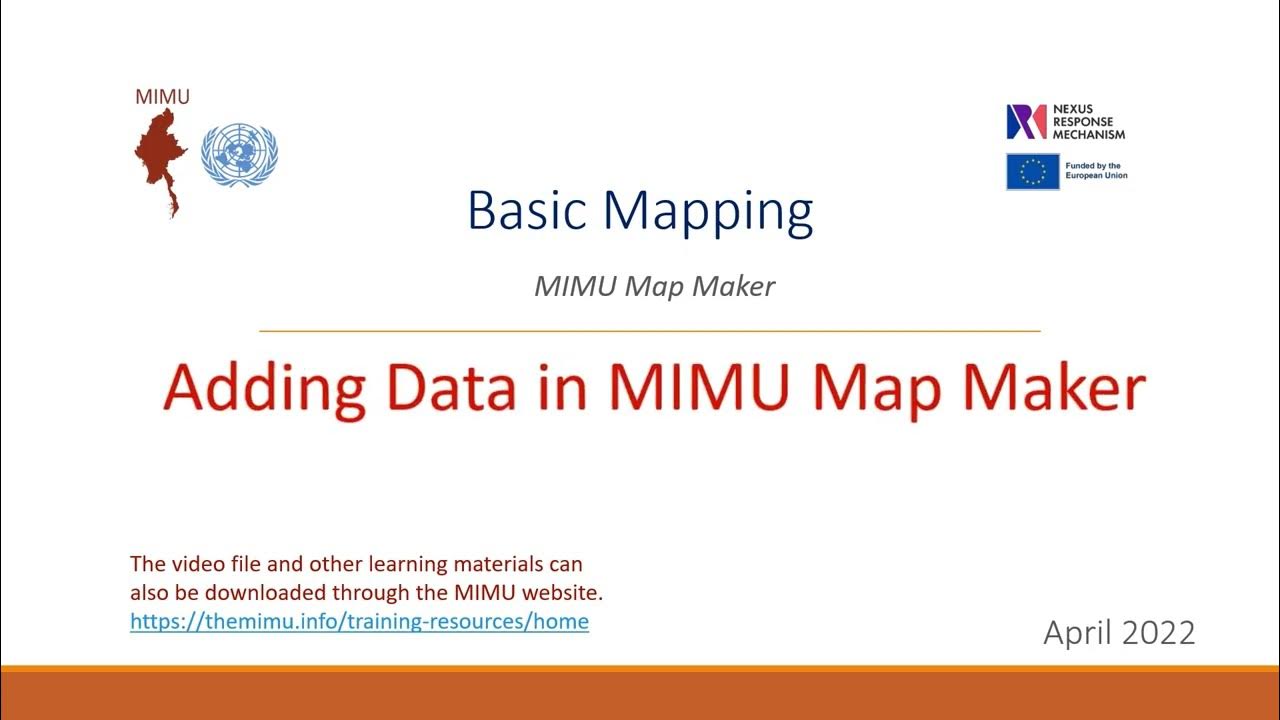 MIMU

NEXUS RESPONSE MECHANISM

Funded by the European Union

Basic Mapping

MIMU Map Maker

Adding Data in MIMU Map Maker

The video file and other learning materials can also be downloaded through the MIMU website.
https://themimu.info/training-resources/home

April 2022